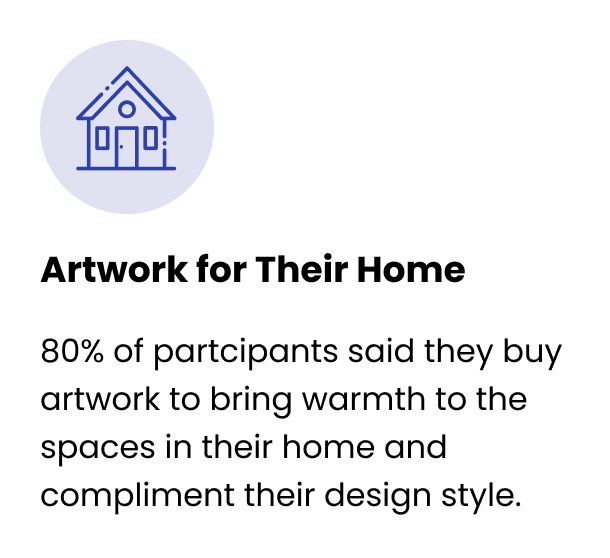 Artwork for Their Home

80% of partcipants said they buy artwork to bring warmth to the spaces in their home and compliment their design style.